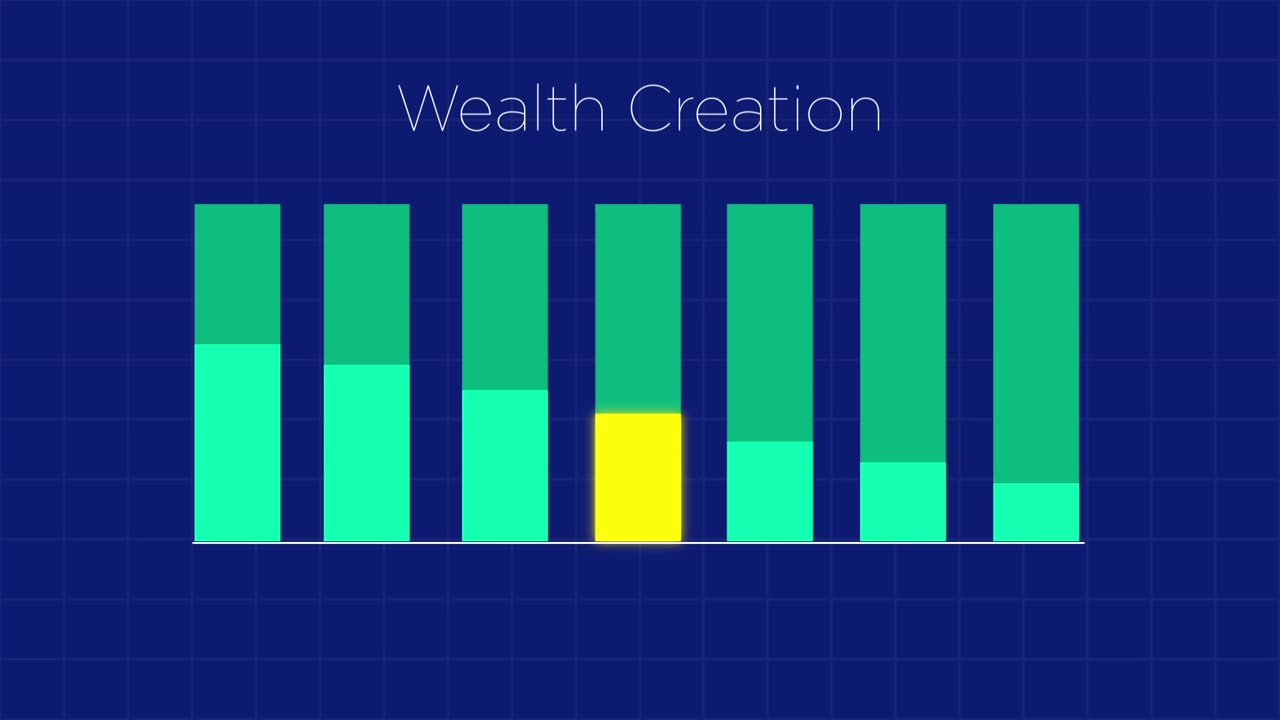 Wealth Creation